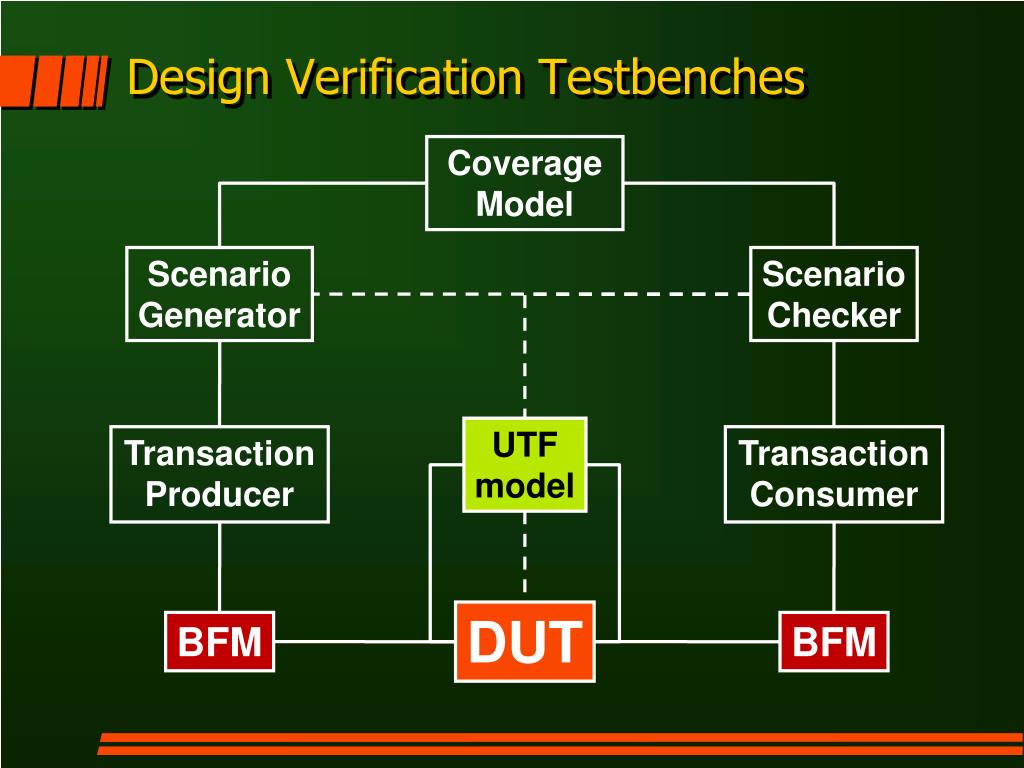 Design Verification Testbenches

Coverage Model

Scenario Generator

Scenario Checker

Transaction Producer

UTF model

Transaction Consumer

BFM

DUT

BFM